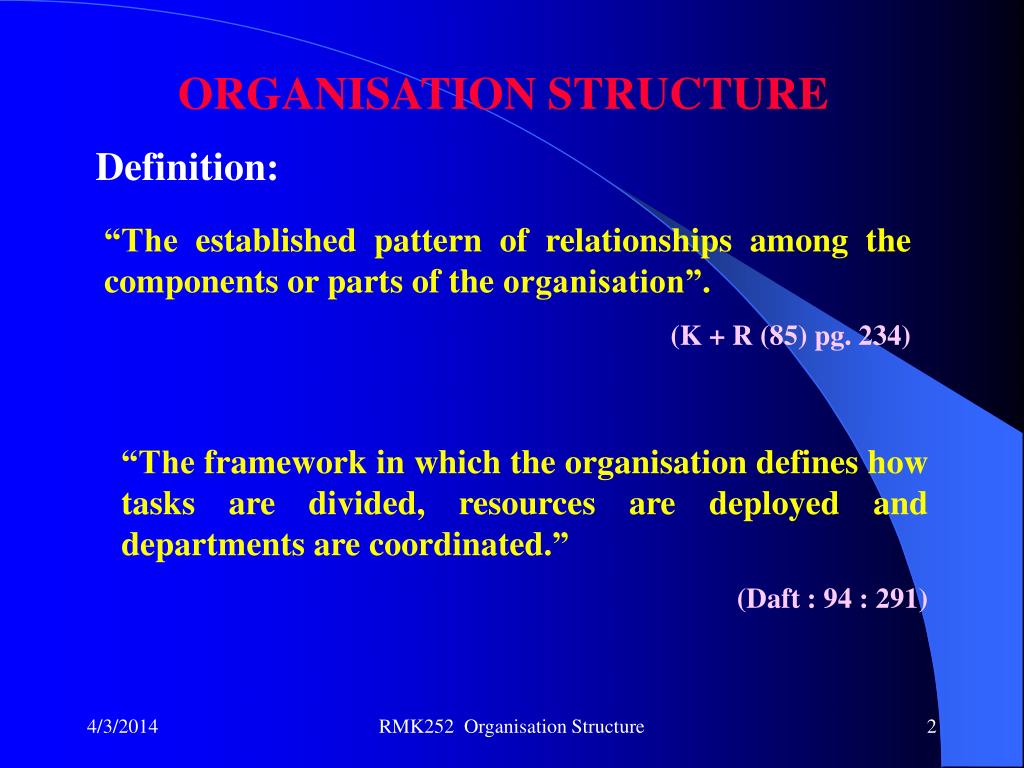 ORGANISATION STRUCTURE

Definition:

“The established pattern of relationships among the components or parts of the organisation”.

(K + R (85) pg. 234)

“The framework in which the organisation defines how tasks are divided, resources are deployed and departments are coordinated.”

(Daft : 94 : 291)

4/3/2014

RMK252 Organisation Structure

2